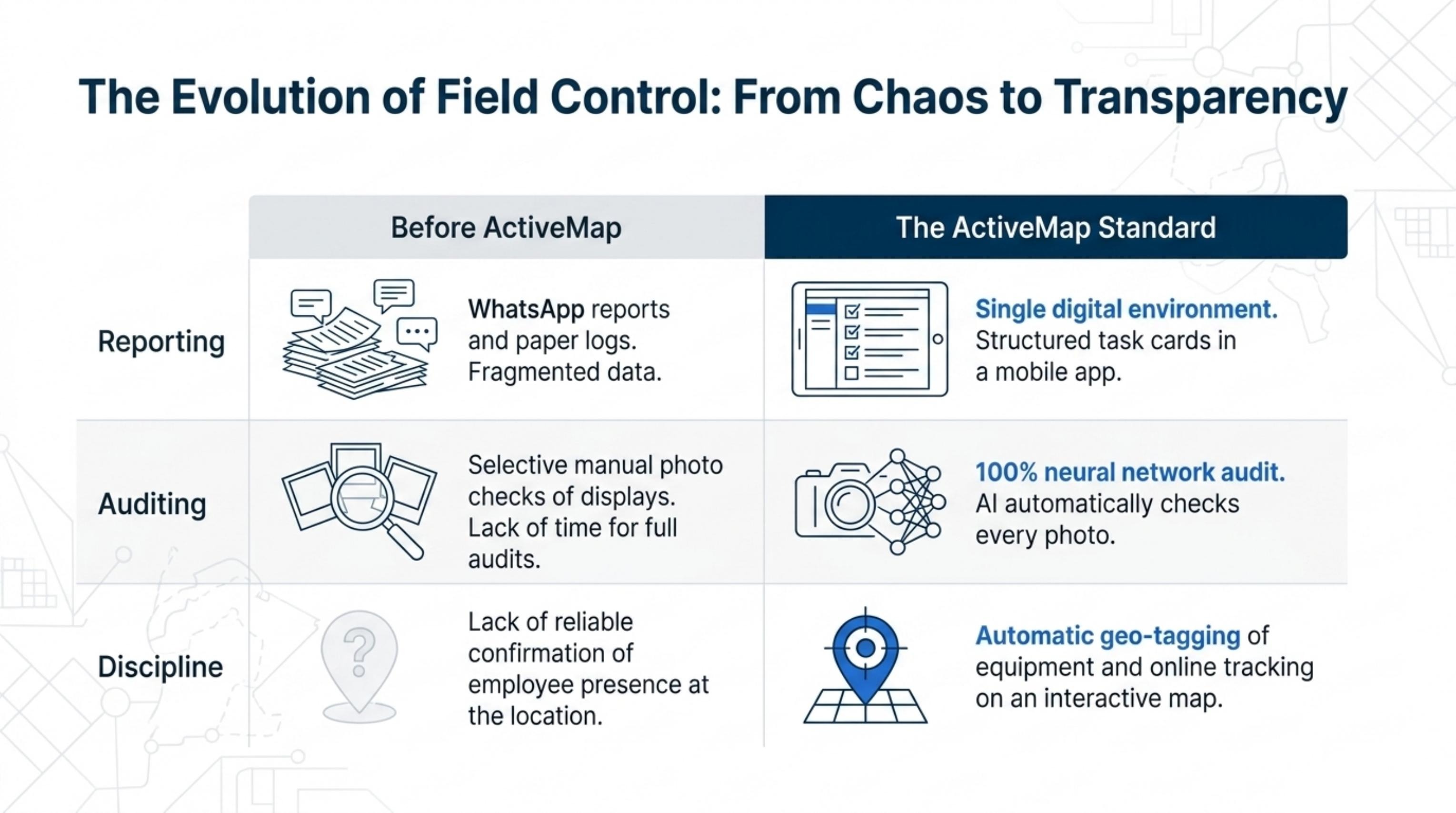 The Evolution of Field Control: From Chaos to Transparency

|  | Before ActiveMap | The ActiveMap Standard |
|---|---|---|
| Reporting | WhatsApp reports and paper logs. Fragmented data. | Single digital environment. Structured task cards in a mobile app. |
| Auditing | Selective manual photo checks of displays. Lack of time for full audits. | 100% neural network audit. AI automatically checks every photo. |
| Discipline | Lack of reliable confirmation of employee presence at the location. | Automatic geo-tagging of equipment and online tracking on an interactive map. |